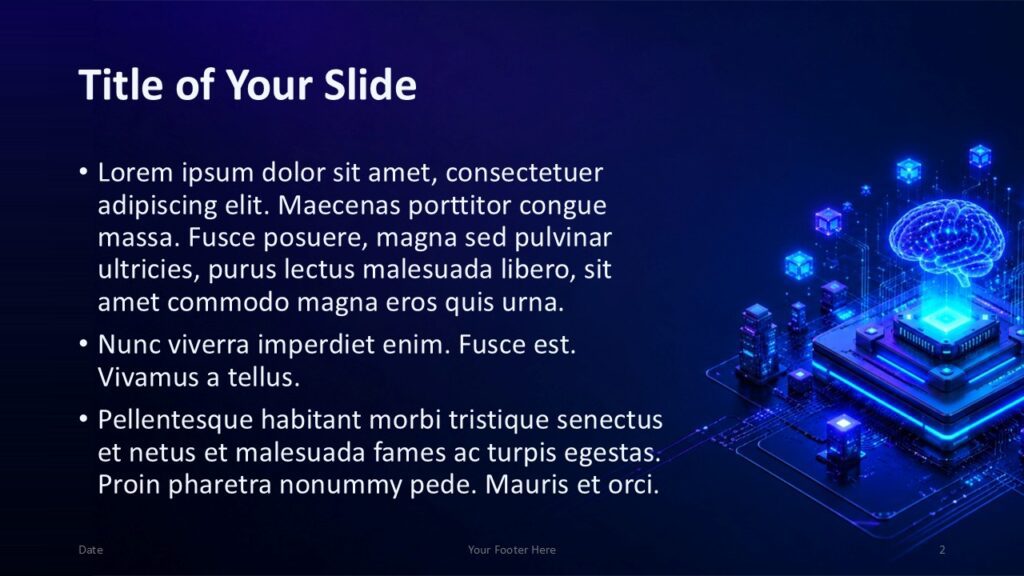 Title of Your Slide

• Lorem ipsum dolor sit amet, consectetuer adipiscing elit. Maecenas porttitor congue massa. Fusce posuere, magna sed pulvinar ultricies, purus lectus malesuada libero, sit amet commodo magna eros quis urna.

• Nunc viverra imperdiet enim. Fusce est. Vivamus a tellus.

• Pellentesque habitant morbi tristique senectus et netus et malesuada fames ac turpis egestas. Proin pharetra nonummy pede. Mauris et orci.

Date

Your Footer Here

2